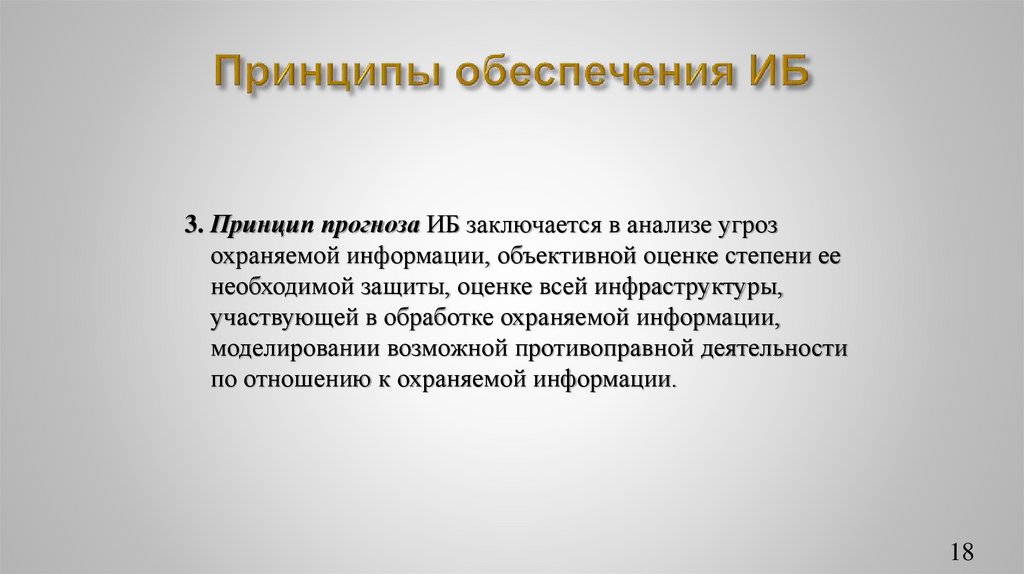 Принципы обеспечения ИБ

3. Принцип прогноза ИБ заключается в анализе угроз охраняемой информации, объективной оценке степени ее необходимой защиты, оценке всей инфраструктуры, участвующей в обработке охраняемой информации, моделировании возможной противоправной деятельности по отношению к охраняемой информации.

18